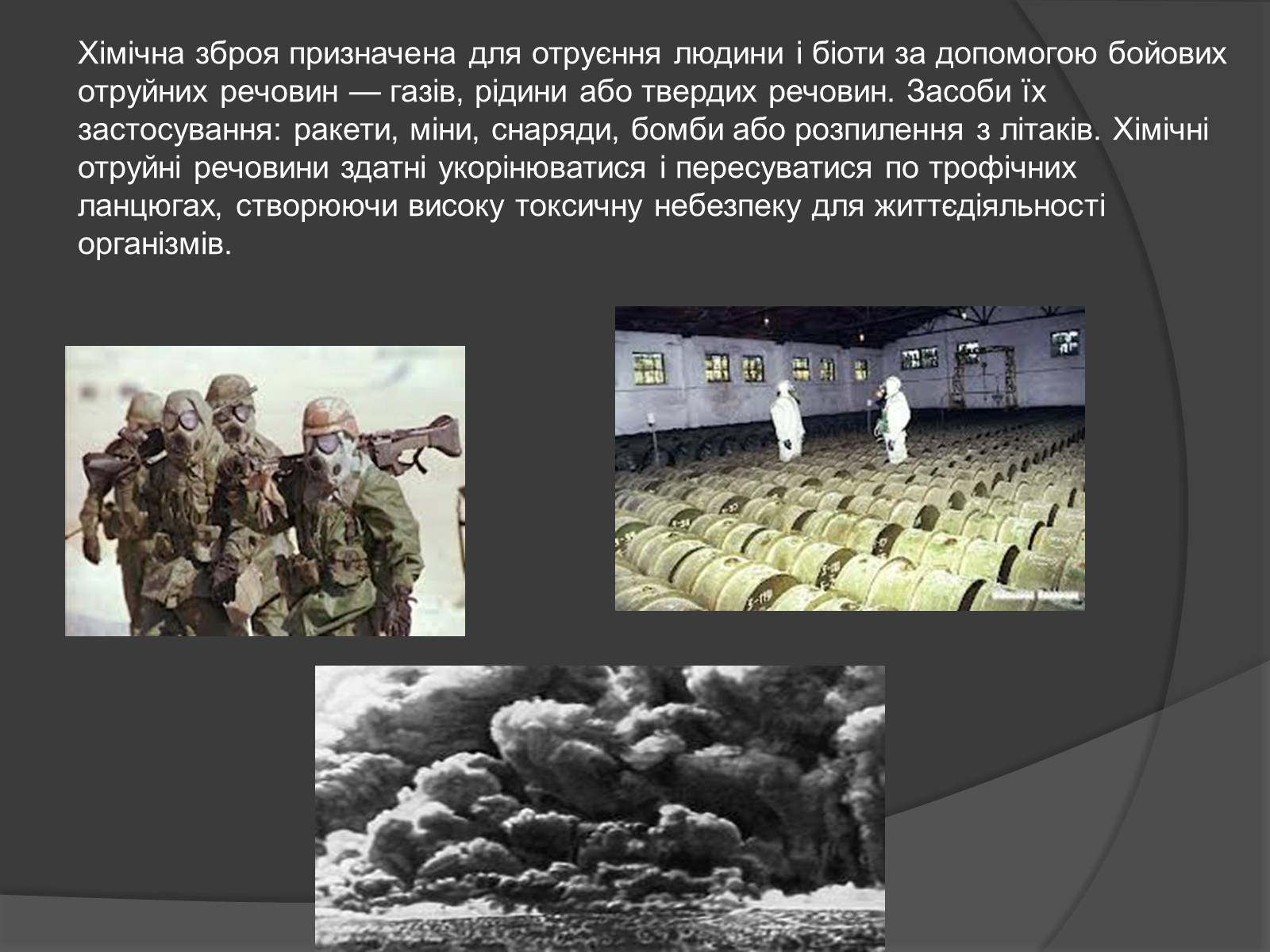 Хімічна зброя призначена для отруєння людини і біоти за допомогою бойових отруйних речовин — газів, рідини або твердих речовин. Засоби їх застосування: ракети, міни, снаряди, бомби або розпилення з літаків. Хімічні отруйні речовини здатні укорінюватися і пересуватися по трофічних ланцюгах, створюючи високу токсичну небезпеку для життєдіяльності організмів.